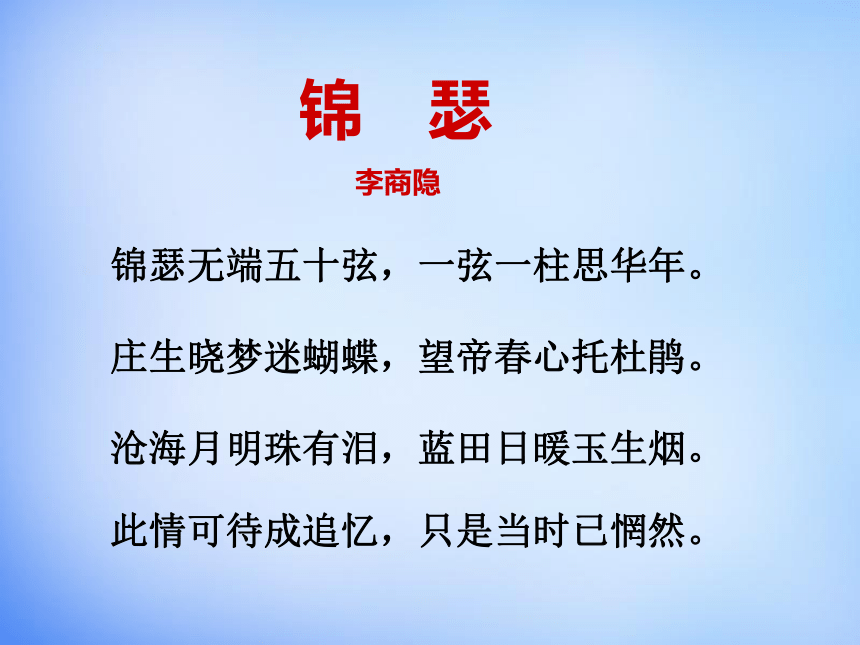 锦　瑟

李商隐

锦瑟无端五十弦，一弦一柱思华年。

庄生晓梦迷蝴蝶，望帝春心托杜鹃。

沧海月明珠有泪，蓝田日暖玉生烟。

此情可待成追忆，只是当时已惘然。